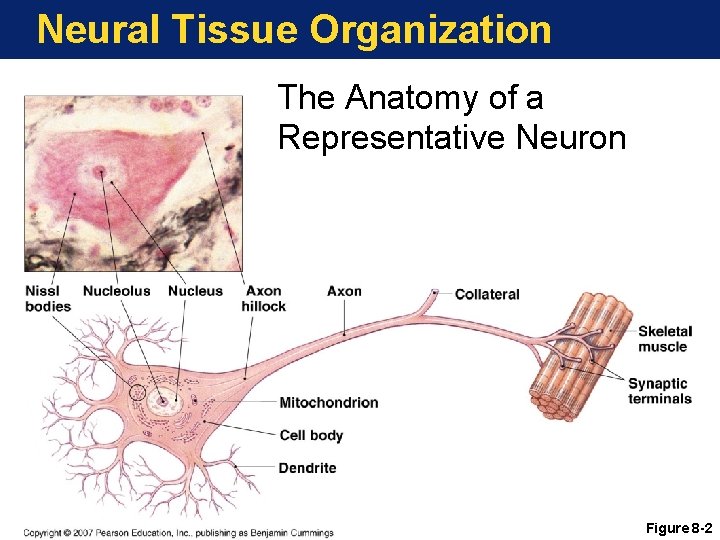 Neural Tissue Organization

The Anatomy of a Representative Neuron

Nissl bodies

Nucleolus

Nucleus

Axon hillock

Axon

Collateral

Skeletal muscle

Synaptic terminals

Mitochondrion

Cell body

Dendrite

Copyright © 2007 Pearson Education, Inc., publishing as Benjamin Cummings

Figure 8-2